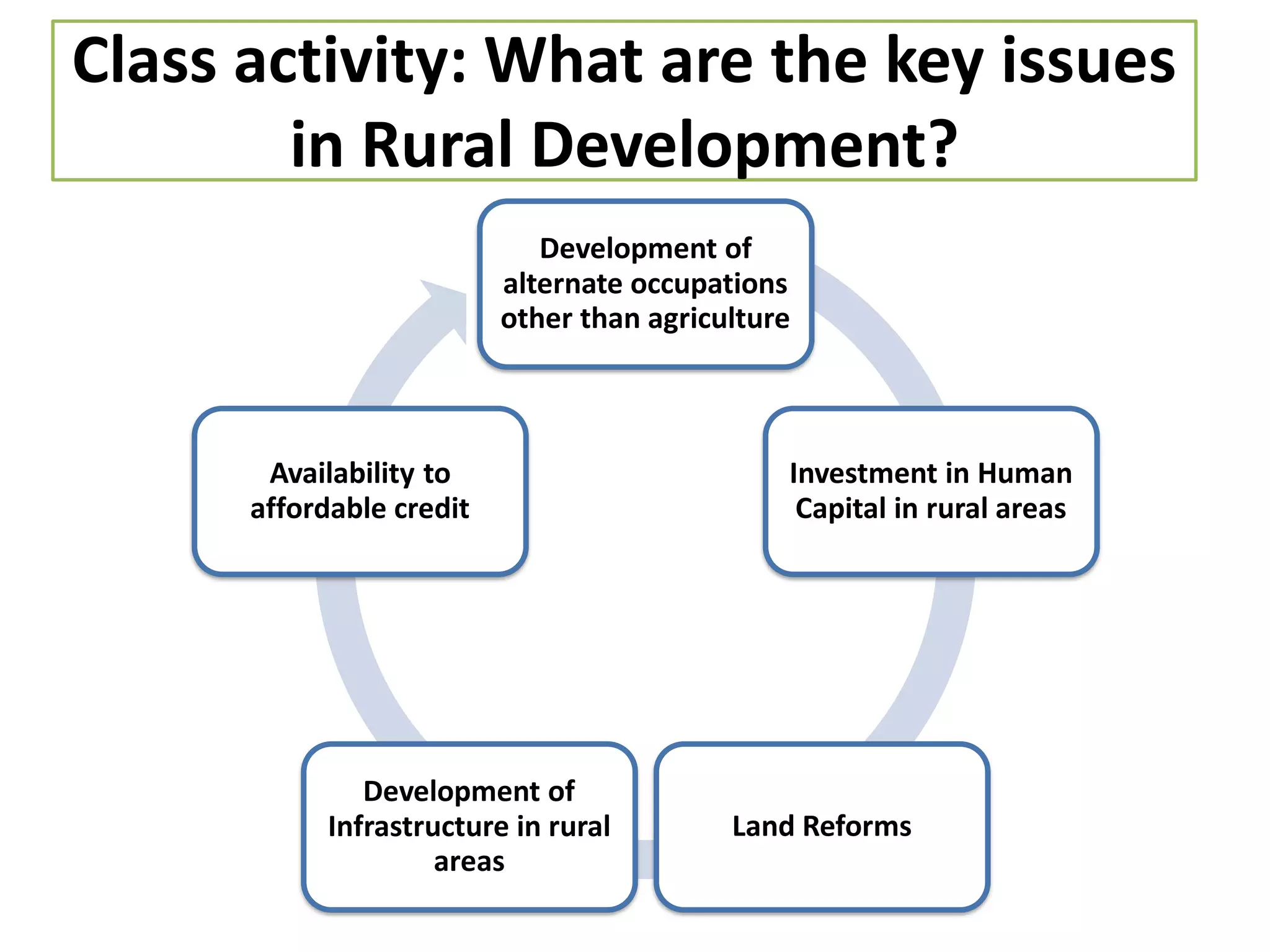 Class activity: What are the key issues in Rural Development?

Development of alternate occupations other than agriculture

Investment in Human Capital in rural areas

Land Reforms

Development of Infrastructure in rural areas

Availability to affordable credit